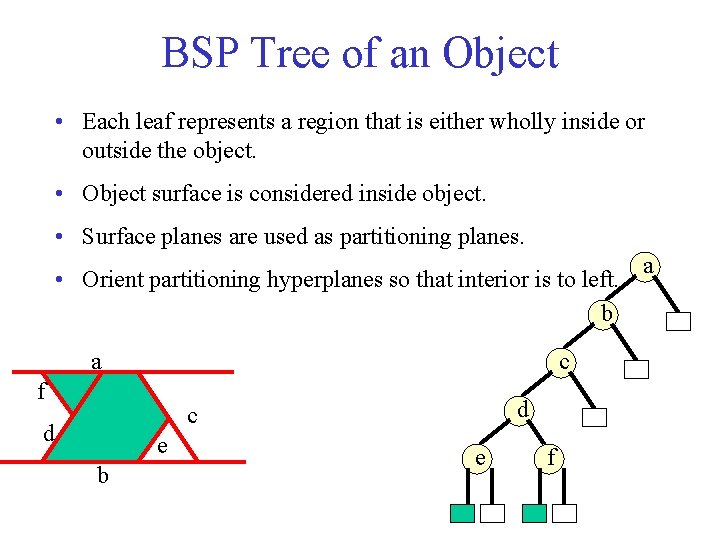 BSP Tree of an Object

• Each leaf represents a region that is either wholly inside or outside the object.

• Object surface is considered inside object.

• Surface planes are used as partitioning planes.

• Orient partitioning hyperplanes so that interior is to left.

a
f
d
c
e
b

a
b
c
d
e
f